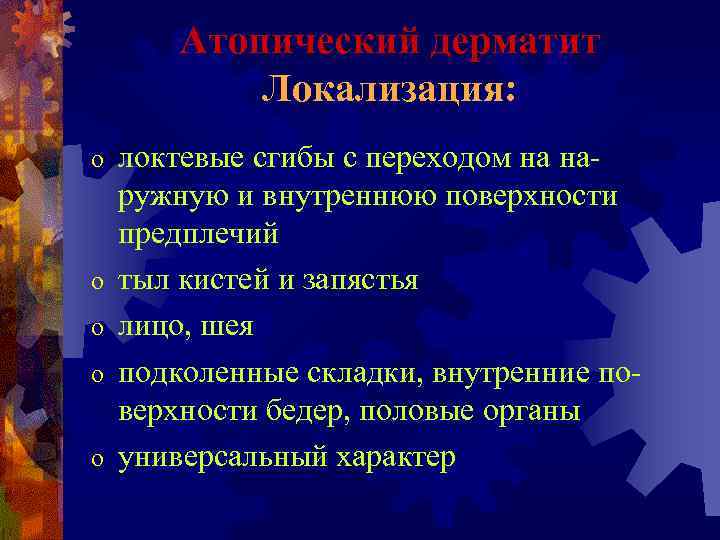 Атопический дерматит
Локализация:

o локтевые сгибы с переходом на наружную и внутреннюю поверхности предплечий
o тыл кистей и запястья
o лицо, шея
o подколенные складки, внутренние поверхности бедер, половые органы
o универсальный характер